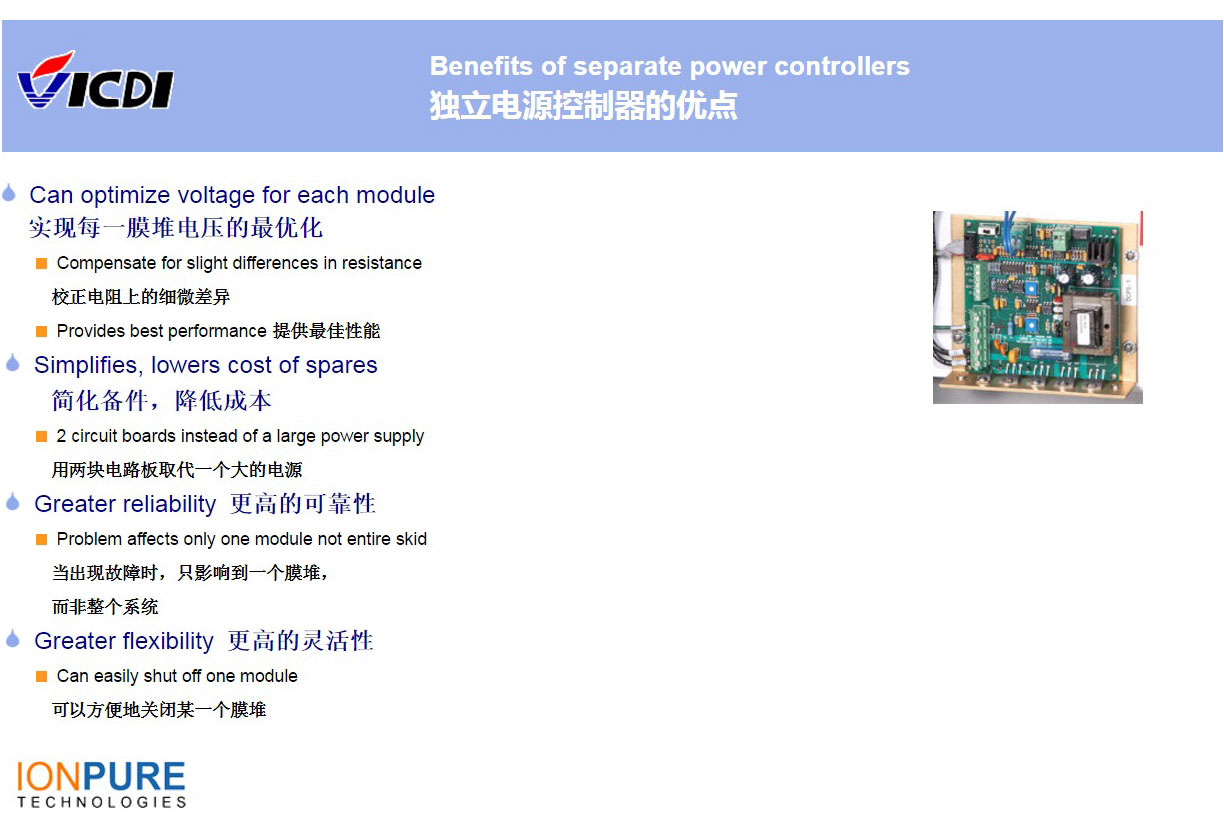 VICDI

Benefits of separate power controllers
独立电源控制器的优点

Can optimize voltage for each module
实现每一膜堆电压的最优化

Compensate for slight differences in resistance
校正电阻上的细微差异

Provides best performance 提供最佳性能

Simplifies, lowers cost of spares
简化备件，降低成本

2 circuit boards instead of a large power supply
用两块电路板取代一个大的电源

Greater reliability 更高的可靠性

Problem affects only one module not entire skid
当出现故障时，只影响到一个膜堆，
而非整个系统

Greater flexibility 更高的灵活性

Can easily shut off one module
可以方便地关闭某一个膜堆

IONPURE
TECHNOLOGIES